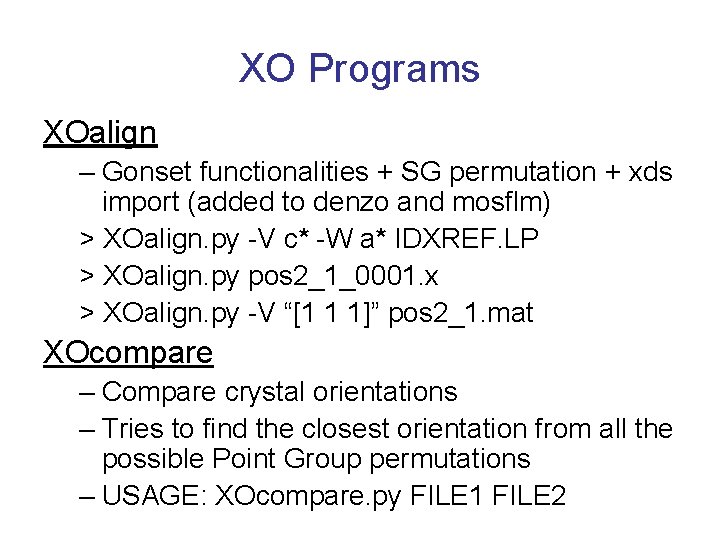 XO Programs

XOalign

– Gonset functionalities + SG permutation + xds import (added to denzo and mosflm)

> XOalign.py -V c* -W a* IDXREF.LP

> XOalign.py pos2_1_0001.x

> XOalign.py -V “[1 1 1]” pos2_1.mat

XOcompare

– Compare crystal orientations

– Tries to find the closest orientation from all the possible Point Group permutations

– USAGE: XOcompare.py FILE1 FILE2